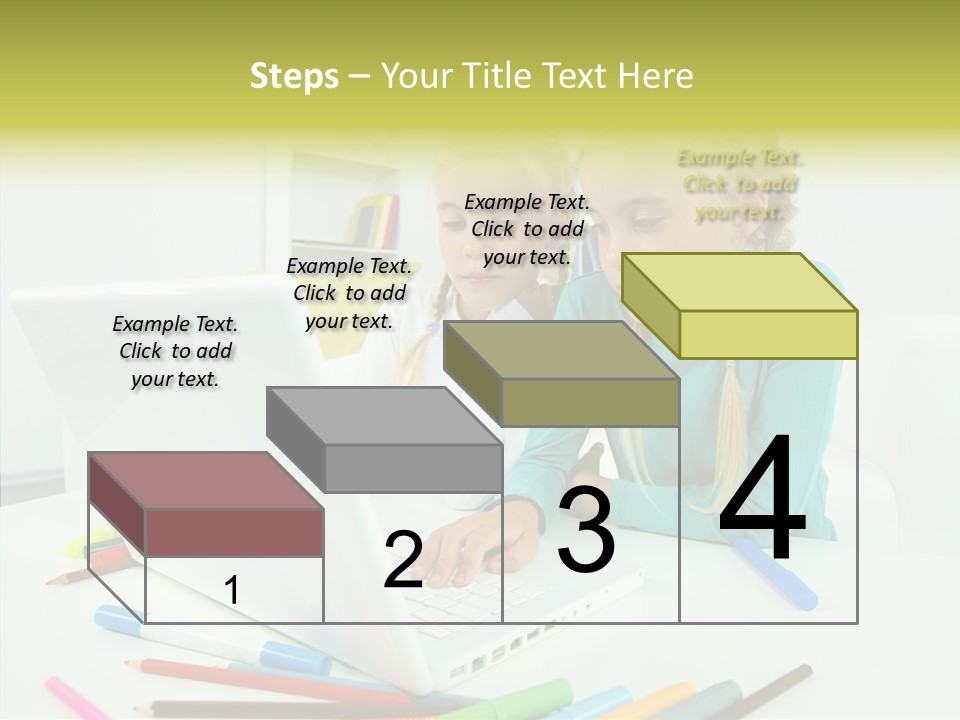 Steps – Your Title Text Here

Example Text. Click to add your text.

Example Text. Click to add your text.

Example Text. Click to add your text.

Example Text. Click to add your text.

1

2

3

4